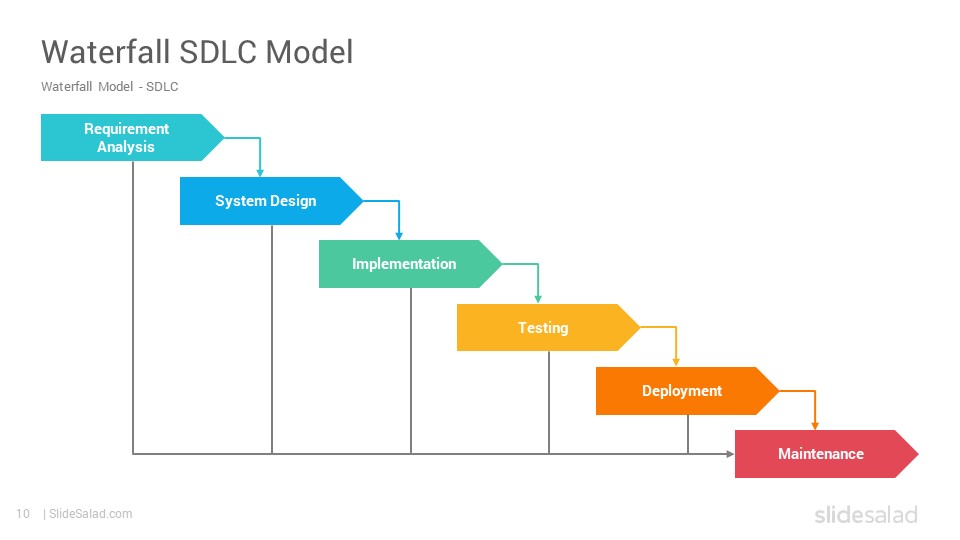 Waterfall SDLC Model
Waterfall Model - SDLC

Requirement Analysis

System Design

Implementation

Testing

Deployment

Maintenance

10 | SlideSalad.com

slidesalad